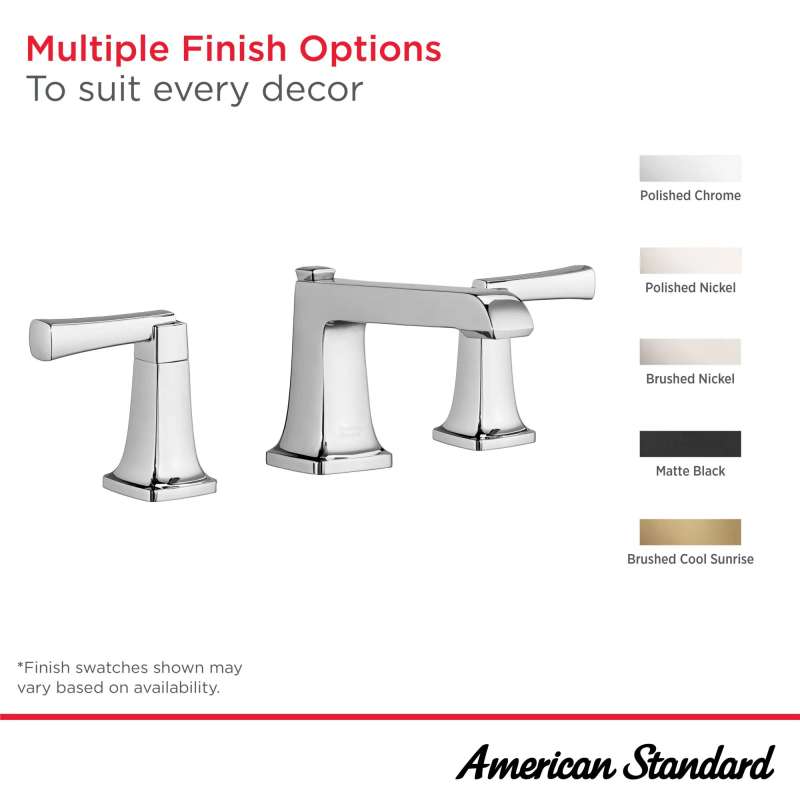 Multiple Finish Options
To suit every decor

Polished Chrome

Polished Nickel

Brushed Nickel

Matte Black

Brushed Cool Sunrise

*Finish swatches shown may vary based on availability.

American Standard